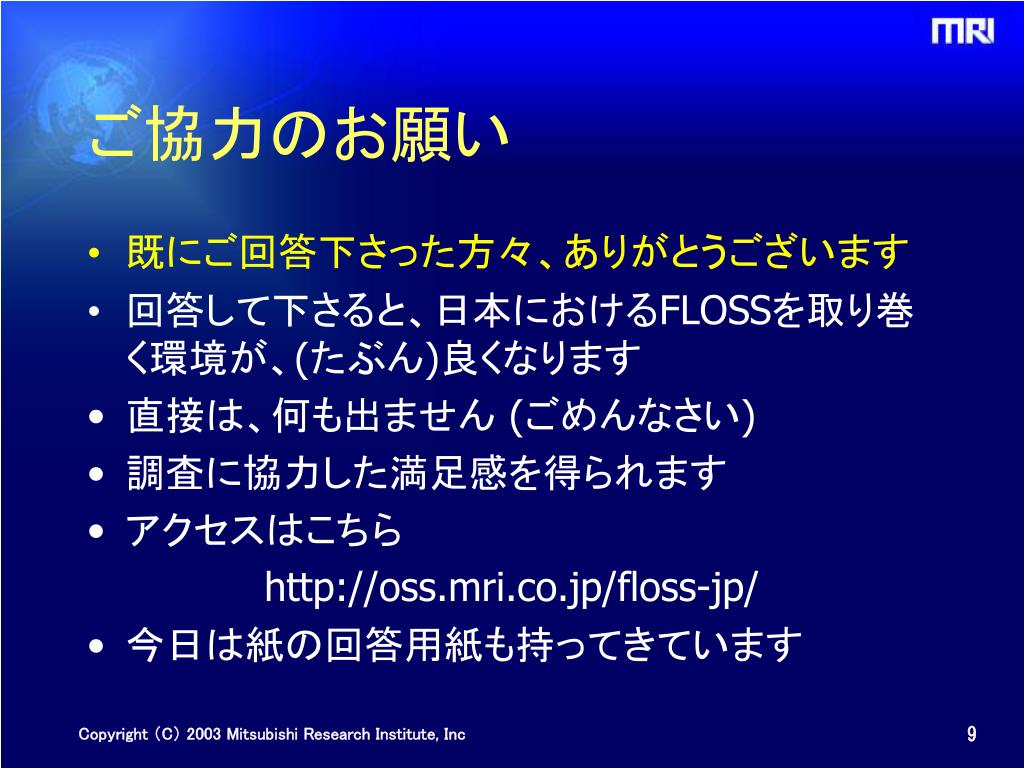 MRI

ご協力のお願い

• 既にご回答下さった方々、ありがとうございます
• 回答して下さると、日本におけるFLOSSを取り巻く環境が、(たぶん)良くなります
• 直接は、何も出ません (ごめんなさい)
• 調査に協力した満足感を得られます
• アクセスはこちら
http://oss.mri.co.jp/floss-jp/
• 今日は紙の回答用紙も持ってきています

Copyright (C) 2003 Mitsubishi Research Institute, Inc

9